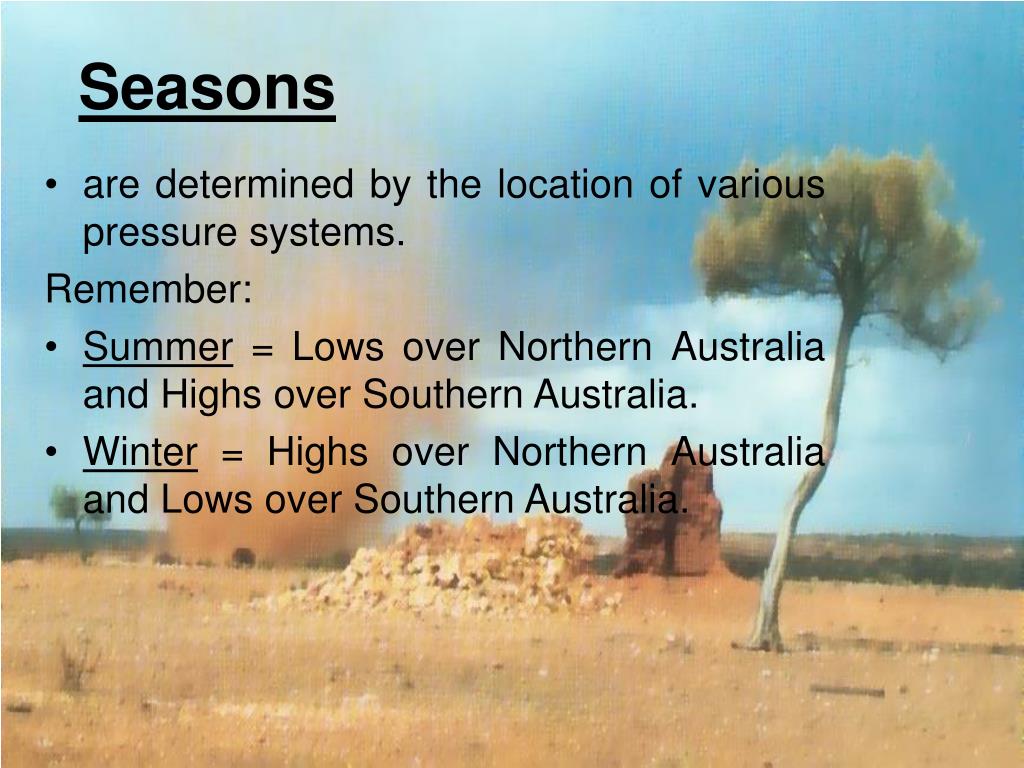 Seasons

• are determined by the location of various pressure systems.

Remember:

• Summer = Lows over Northern Australia and Highs over Southern Australia.

• Winter = Highs over Northern Australia and Lows over Southern Australia.